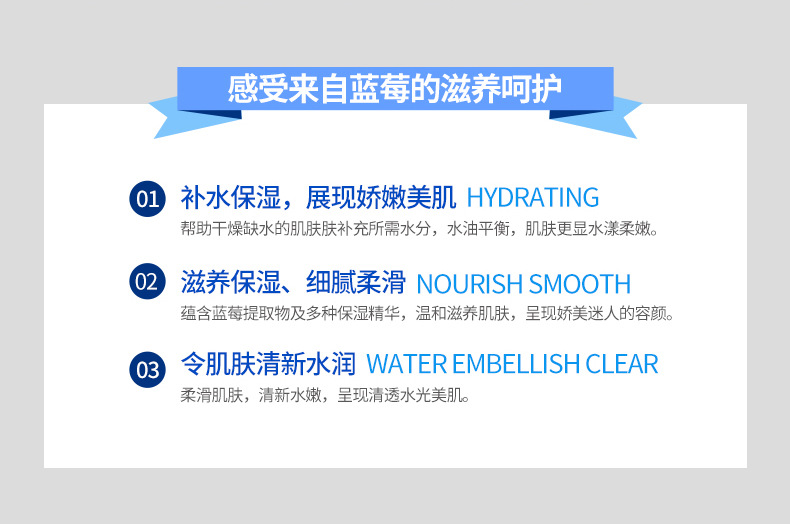 感受来自蓝莓的滋养呵护

01 补水保湿，展现娇嫩美肌 HYDRATING
帮助干燥缺水的肌肤肤补充所需水分，水油平衡，肌肤更显水漾柔嫩。

02 滋养保湿、细腻柔滑 NOURISH SMOOTH
蕴含蓝莓提取物及多种保湿精华，温和滋养肌肤，呈现娇美迷人的容颜。

03 令肌肤清新水润 WATER EMBELLISH CLEAR
柔滑肌肤，清新水嫩，呈现清透水光美肌。